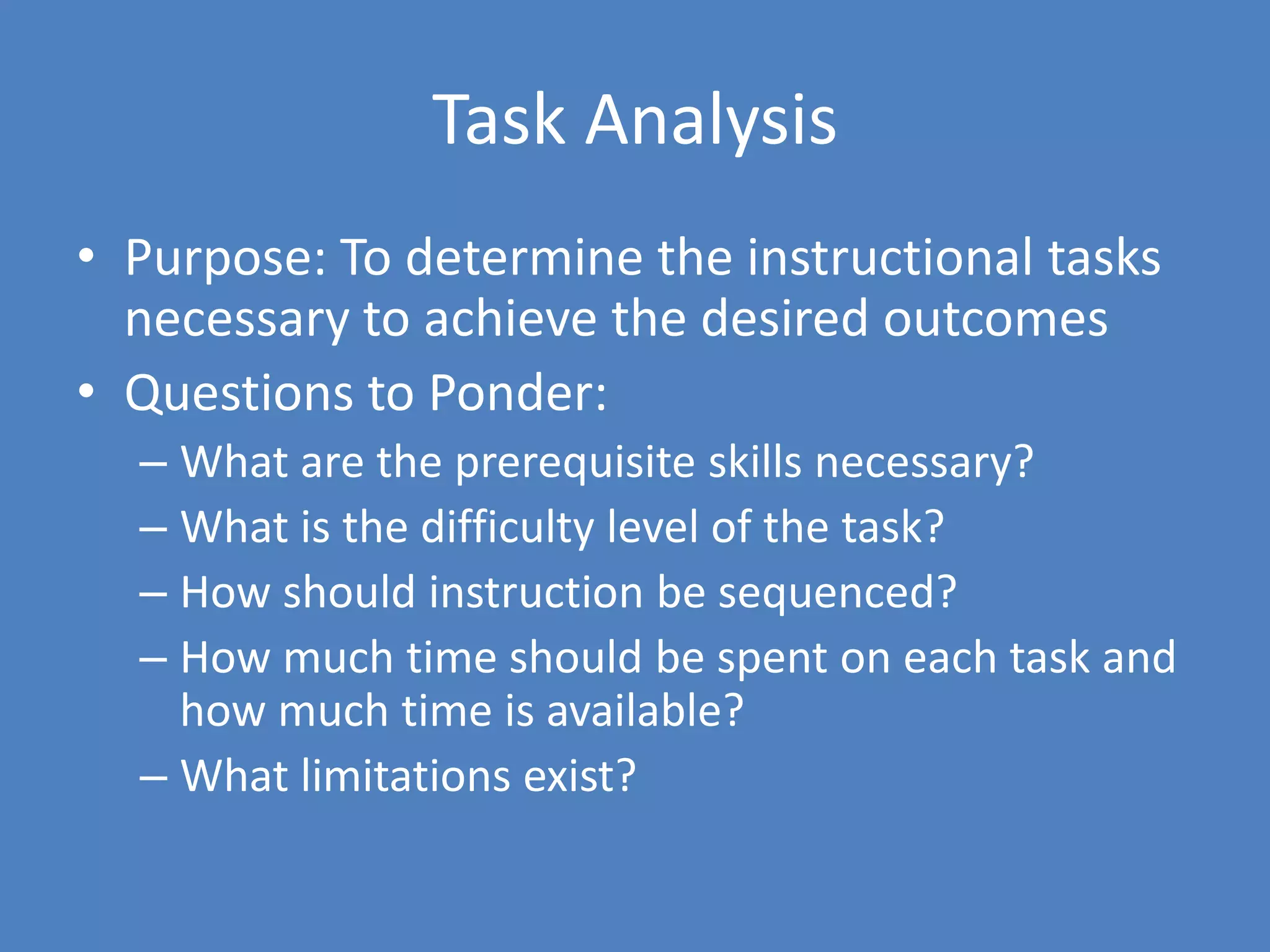 Task Analysis

• Purpose: To determine the instructional tasks necessary to achieve the desired outcomes
• Questions to Ponder:
– What are the prerequisite skills necessary?
– What is the difficulty level of the task?
– How should instruction be sequenced?
– How much time should be spent on each task and how much time is available?
– What limitations exist?